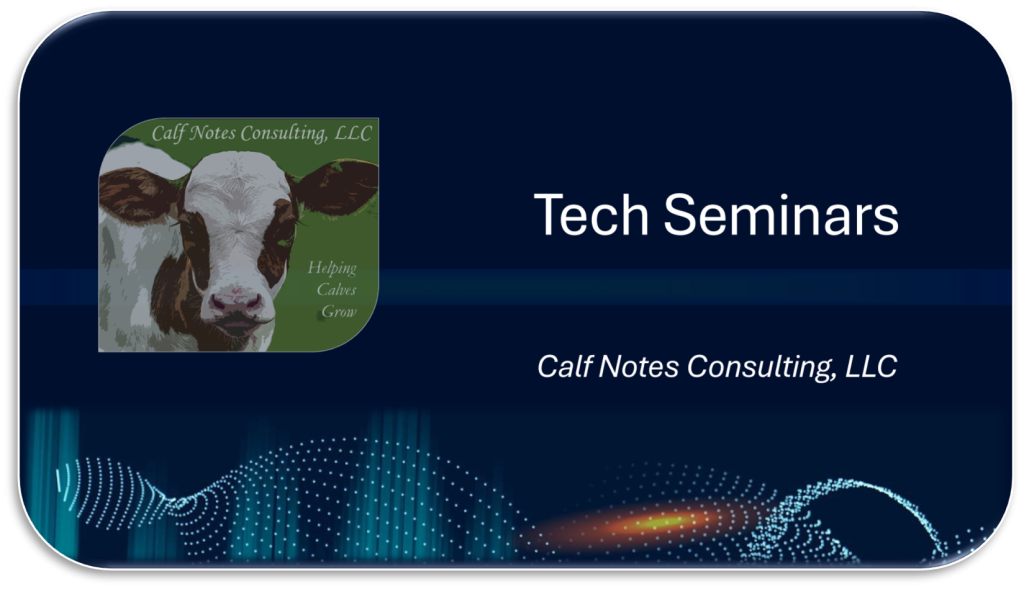 Calf Notes Consulting, LLC

Helping Calves Grow

Tech Seminars

Calf Notes Consulting, LLC